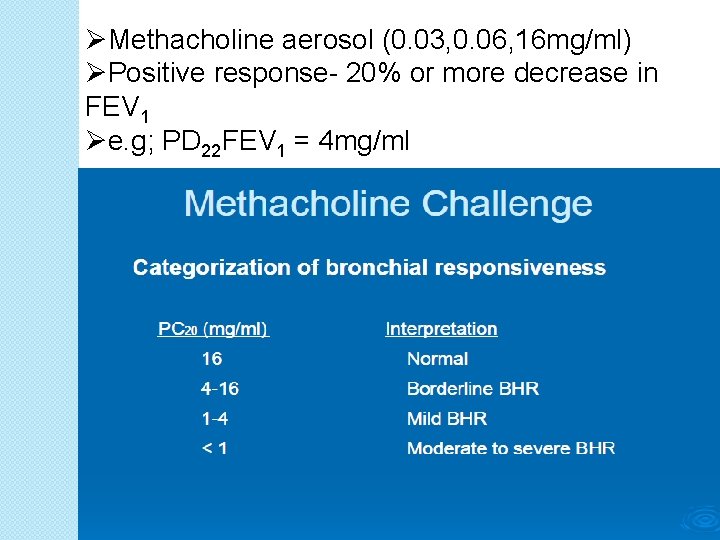 ➢Methacholine aerosol (0.03,0.06,16mg/ml)
➢Positive response- 20% or more decrease in $FEV_1$
➢e.g; $PD_{22}FEV_1$ = 4mg/ml

Methacholine Challenge

Categorization of bronchial responsiveness

| $PC_{20}$ (mg/ml) | Interpretation |
|---|---|
| 16 | Normal |
| 4-16 | Borderline BHR |
| 1-4 | Mild BHR |
| < 1 | Moderate to severe BHR |